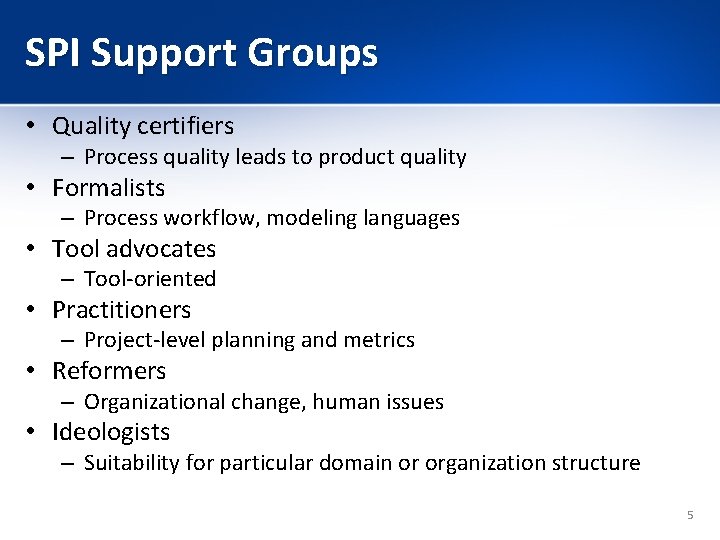 SPI Support Groups

• Quality certifiers
– Process quality leads to product quality
• Formalists
– Process workflow, modeling languages
• Tool advocates
– Tool-oriented
• Practitioners
– Project-level planning and metrics
• Reformers
– Organizational change, human issues
• Ideologists
– Suitability for particular domain or organization structure

5